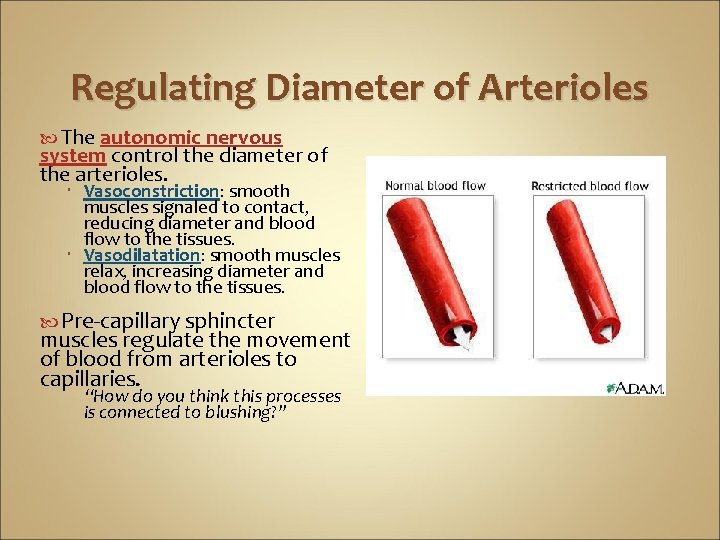 Regulating Diameter of Arterioles

The autonomic nervous system control the diameter of the arterioles.

Vasoconstriction: smooth muscles signaled to contact, reducing diameter and blood flow to the tissues.

Vasodilatation: smooth muscles relax, increasing diameter and blood flow to the tissues.

Pre-capillary sphincter muscles regulate the movement of blood from arterioles to capillaries.

"How do you think this processes is connected to blushing?"

Normal blood flow

Restricted blood flow

A.D.A.M.